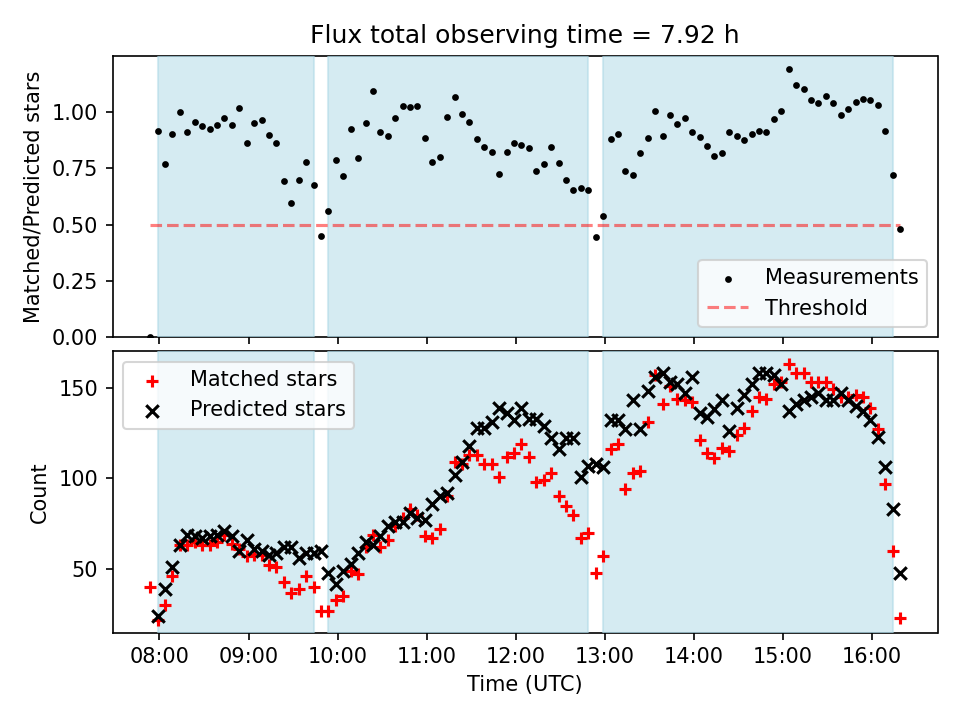 Flux total observing time = 7.92 h

Matched/Predicted stars

1.00
0.75
0.50
0.25
0.00

Measurements
Threshold

Matched stars
Predicted stars

Count

150
100
50

08:00 09:00 10:00 11:00 12:00 13:00 14:00 15:00 16:00

Time (UTC)